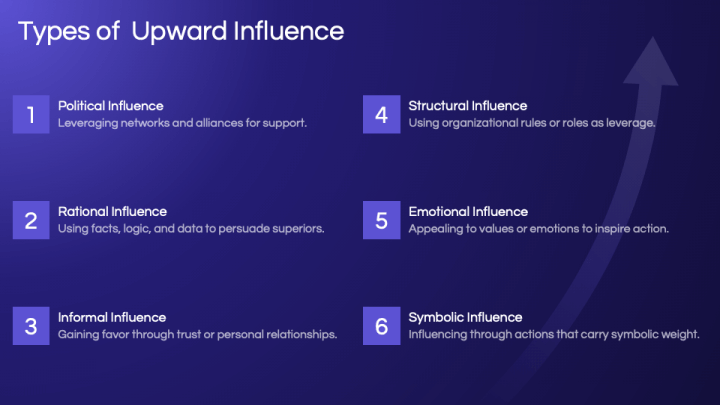 Types of  Upward Influence

1
Political Influence
Leveraging networks and alliances for support.

2
Rational Influence
Using facts, logic, and data to persuade superiors.

3
Informal Influence
Gaining favor through trust or personal relationships.

4
Structural Influence
Using organizational rules or roles as leverage.

5
Emotional Influence
Appealing to values or emotions to inspire action.

6
Symbolic Influence
Influencing through actions that carry symbolic weight.